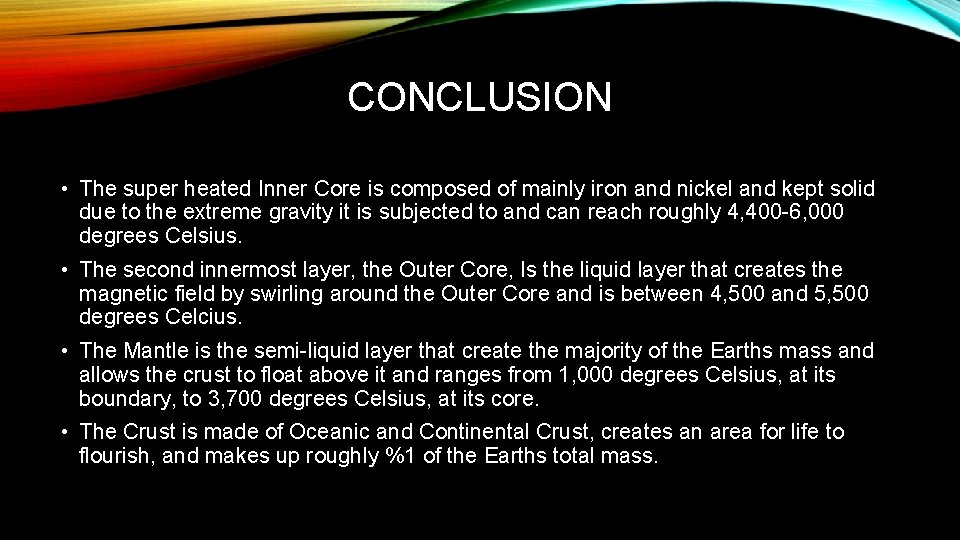 CONCLUSION

• The super heated Inner Core is composed of mainly iron and nickel and kept solid due to the extreme gravity it is subjected to and can reach roughly 4,400-6,000 degrees Celsius.

• The second innermost layer, the Outer Core, Is the liquid layer that creates the magnetic field by swirling around the Outer Core and is between 4,500 and 5,500 degrees Celcius.

• The Mantle is the semi-liquid layer that create the majority of the Earths mass and allows the crust to float above it and ranges from 1,000 degrees Celsius, at its boundary, to 3,700 degrees Celsius, at its core.

• The Crust is made of Oceanic and Continental Crust, creates an area for life to flourish, and makes up roughly %1 of the Earths total mass.